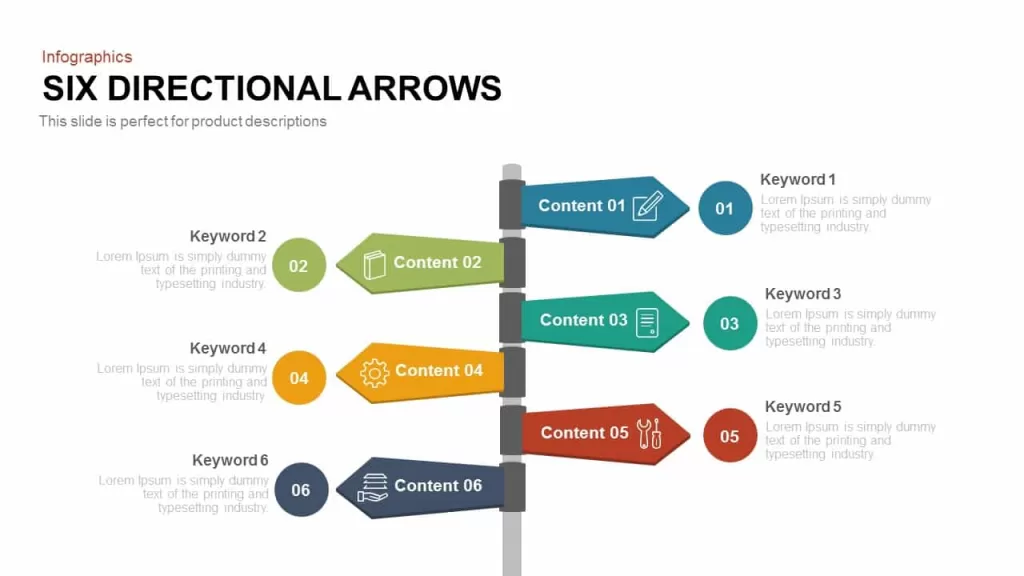 Infographics
SIX DIRECTIONAL ARROWS
This slide is perfect for product descriptions

Content 01
01
Keyword 1
Lorem Ipsum is simply dummy text of the printing and typesetting industry.

Keyword 2
Lorem Ipsum is simply dummy text of the printing and typesetting industry.
02
Content 02

Content 03
03
Keyword 3
Lorem Ipsum is simply dummy text of the printing and typesetting industry.

Keyword 4
Lorem Ipsum is simply dummy text of the printing and typesetting industry.
04
Content 04

Content 05
05
Keyword 5
Lorem Ipsum is simply dummy text of the printing and typesetting industry.

Keyword 6
Lorem Ipsum is simply dummy text of the printing and typesetting industry.
06
Content 06